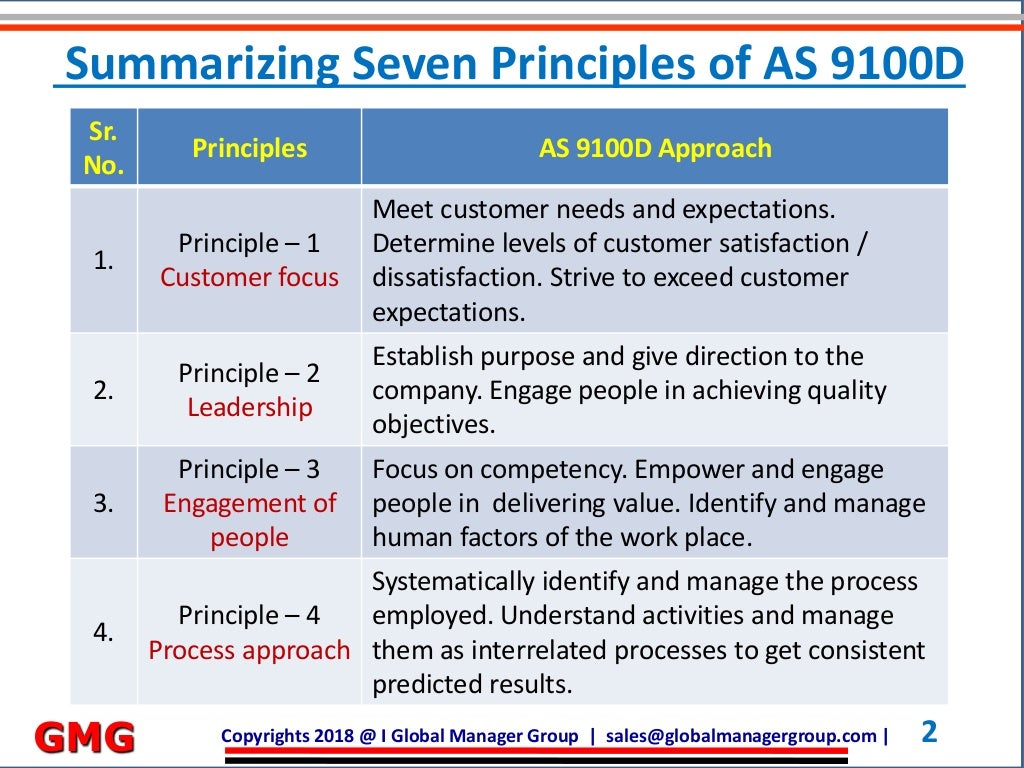 Summarizing Seven Principles of AS 9100D

| Sr. No. | Principles | AS 9100D Approach |
|---|---|---|
| 1. | Principle – 1 Customer focus | Meet customer needs and expectations. Determine levels of customer satisfaction / dissatisfaction. Strive to exceed customer expectations. |
| 2. | Principle – 2 Leadership | Establish purpose and give direction to the company. Engage people in achieving quality objectives. |
| 3. | Principle – 3 Engagement of people | Focus on competency. Empower and engage people in delivering value. Identify and manage human factors of the work place. |
| 4. | Principle – 4 Process approach | Systematically identify and manage the process employed. Understand activities and manage them as interrelated processes to get consistent predicted results. |

GMG

Copyrights 2018 @ I Global Manager Group | sales@globalmanagergroup.com | 2